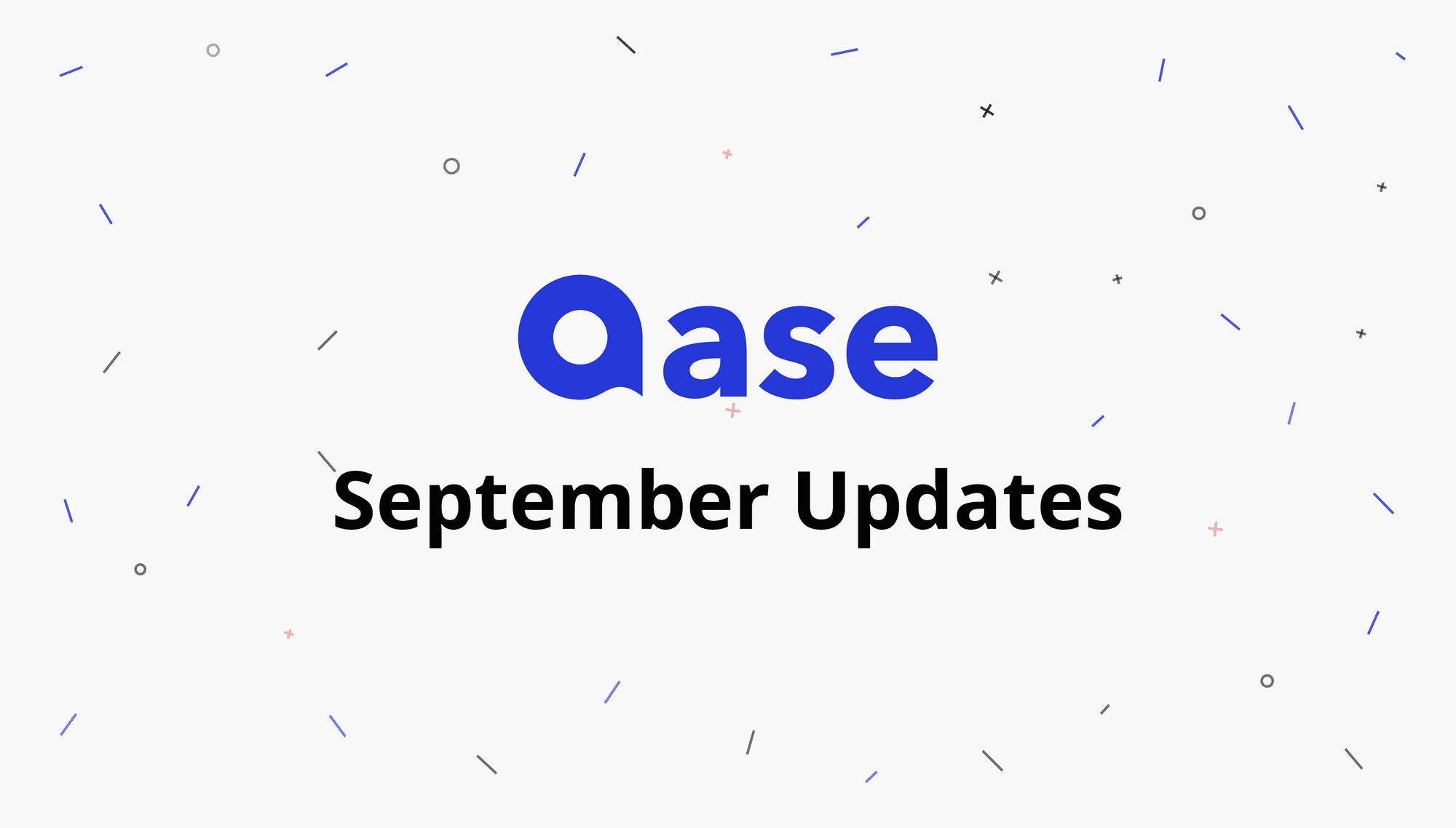 Qase

September Updates